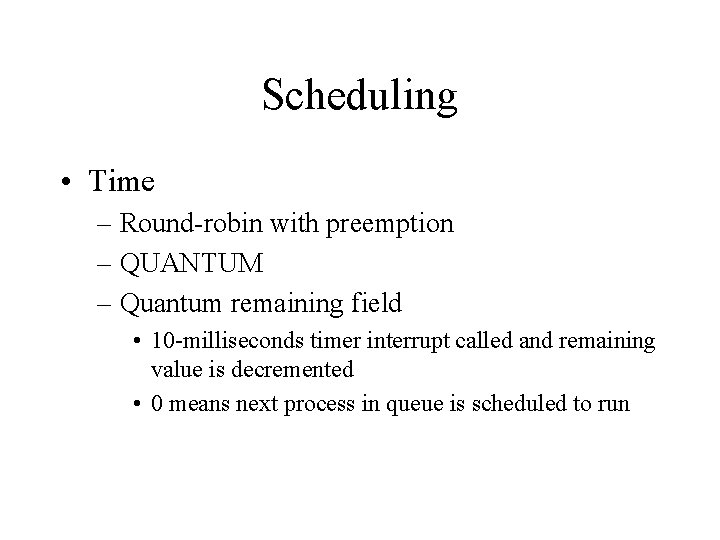 Scheduling

• Time
– Round-robin with preemption
– QUANTUM
– Quantum remaining field
• 10-milliseconds timer interrupt called and remaining value is decremented
• 0 means next process in queue is scheduled to run